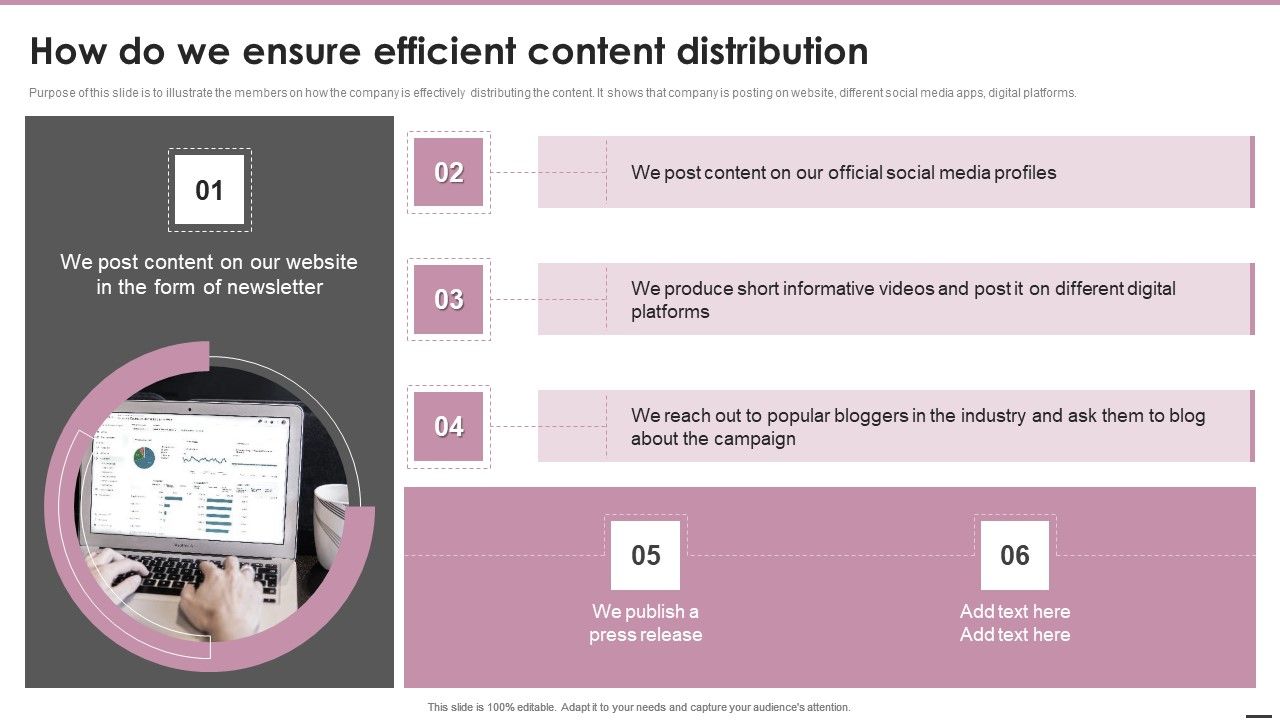 How do we ensure efficient content distribution

Purpose of this slide is to illustrate the members on how the company is effectively distributing the content. It shows that company is posting on website, different social media apps, digital platforms.

01

We post content on our website in the form of newsletter

02

We post content on our official social media profiles

03

We produce short informative videos and post it on different digital platforms

04

We reach out to popular bloggers in the industry and ask them to blog about the campaign

05

We publish a press release

06

Add text here Add text here

This slide is 100% editable. Adapt it to your needs and capture your audience's attention.